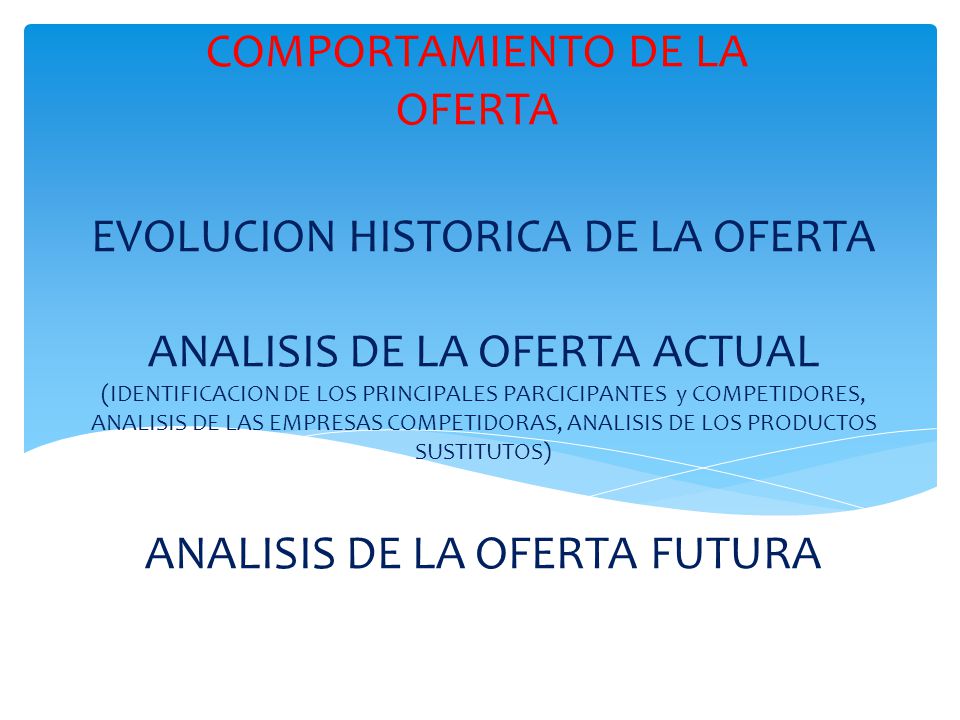 COMPORTAMIENTO DE LA OFERTA

EVOLUCION HISTORICA DE LA OFERTA

ANALISIS DE LA OFERTA ACTUAL
(IDENTIFICACION DE LOS PRINCIPALES PARCICIPANTES y COMPETIDORES, ANALISIS DE LAS EMPRESAS COMPETIDORAS, ANALISIS DE LOS PRODUCTOS SUSTITUTOS)

ANALISIS DE LA OFERTA FUTURA